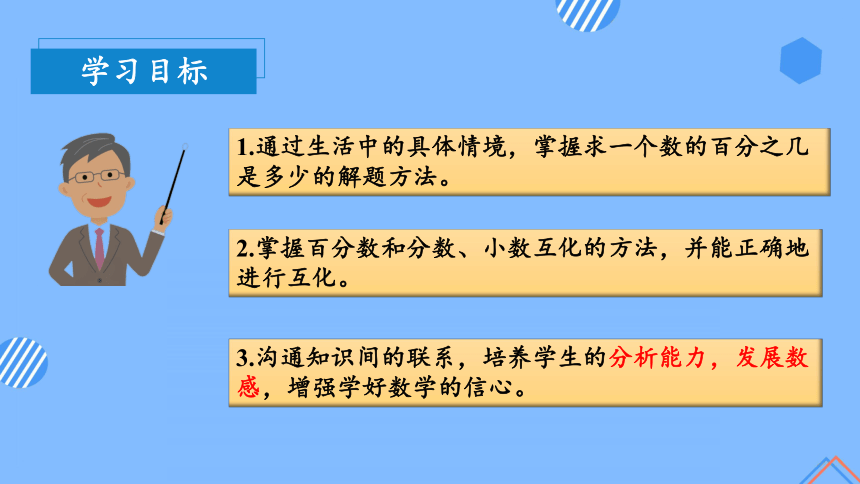 学习目标

1.通过生活中的具体情境，掌握求一个数的百分之几是多少的解题方法。

2.掌握百分数和分数、小数互化的方法，并能正确地进行互化。

3.沟通知识间的联系，培养学生的分析能力，发展数感，增强学好数学的信心。